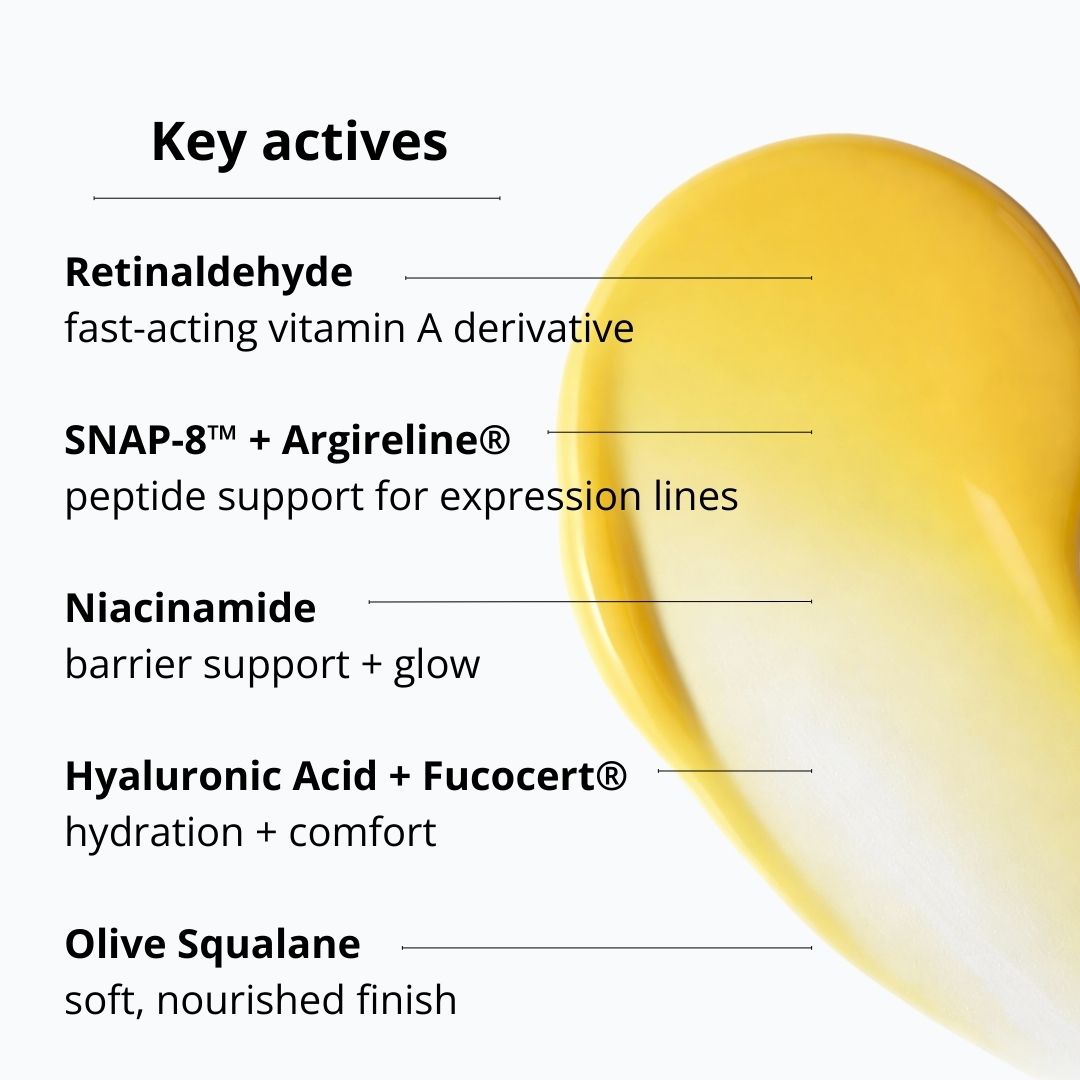 Key actives

Retinaldehyde
fast-acting vitamin A derivative

SNAP-8™ + Argireline®
peptide support for expression lines

Niacinamide
barrier support + glow

Hyaluronic Acid + Fucocert®
hydration + comfort

Olive Squalane
soft, nourished finish